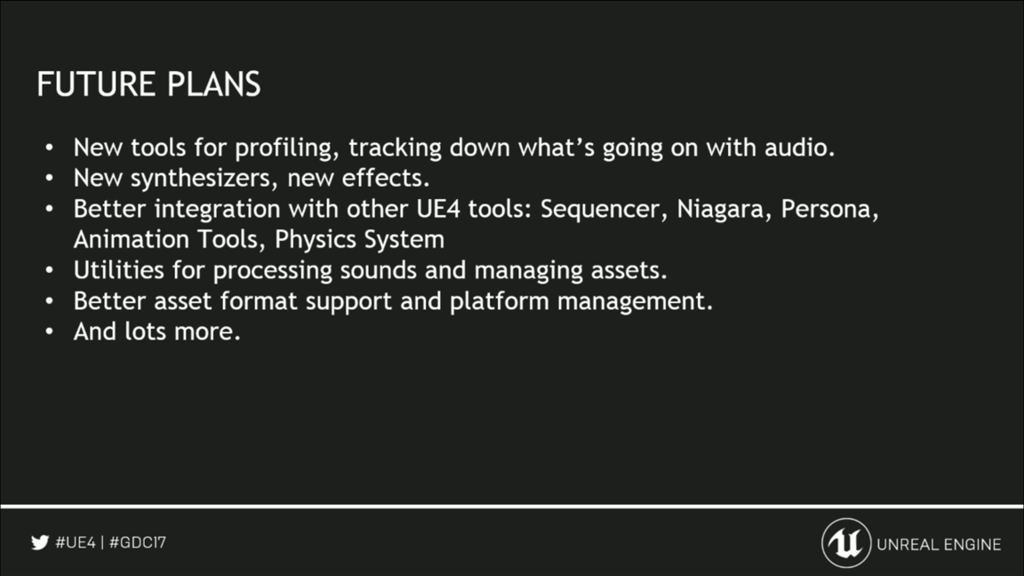 FUTURE PLANS

• New tools for profiling, tracking down what's going on with audio.
• New synthesizers, new effects.
• Better integration with other UE4 tools: Sequencer, Niagara, Persona, Animation Tools, Physics System
• Utilities for processing sounds and managing assets.
• Better asset format support and platform management.
• And lots more.

#UE4 | #GDC17

UNREAL ENGINE